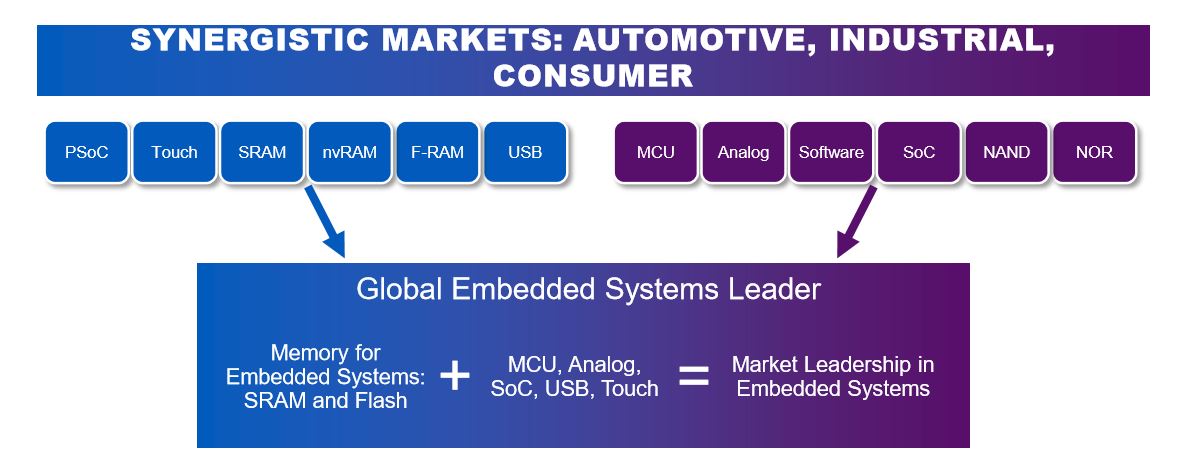 SYNERGISTIC MARKETS: AUTOMOTIVE, INDUSTRIAL, CONSUMER

PSoC Touch SRAM nvRAM F-RAM USB

MCU Analog Software SoC NAND NOR

Global Embedded Systems Leader

Memory for Embedded Systems: SRAM and Flash + MCU, Analog, SoC, USB, Touch = Market Leadership in Embedded Systems